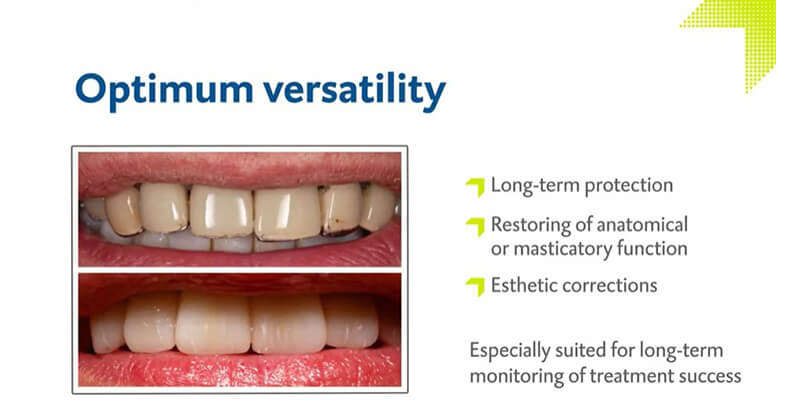 Optimum versatility

Long-term protection

Restoring of anatomical or masticatory function

Esthetic corrections

Especially suited for long-term monitoring of treatment success